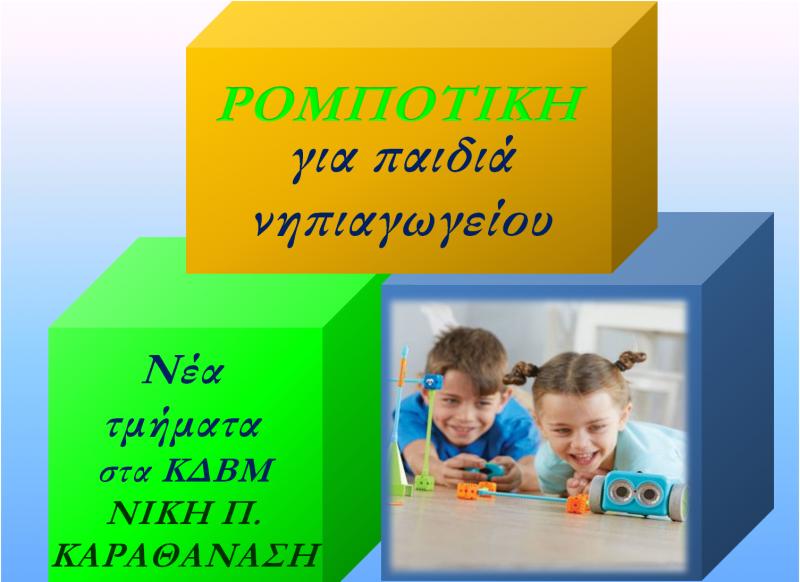 ΡΟΜΠΟΤΙΚΗ
για παιδιά νηπιαγωγείου

Νέα τμήματα στα ΚΔΒΜ ΝΙΚΗ Π. ΚΑΡΑΘΑΝΑΣΗ